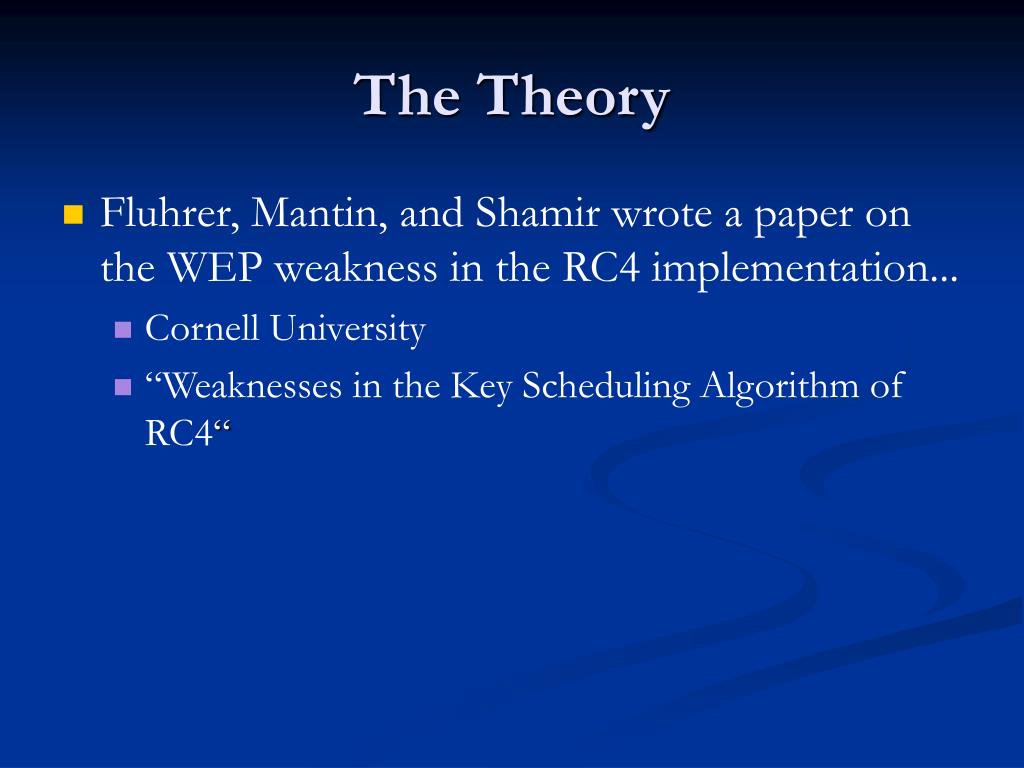 The Theory

Fluhrer, Mantin, and Shamir wrote a paper on the WEP weakness in the RC4 implementation...

Cornell University

“Weaknesses in the Key Scheduling Algorithm of RC4“